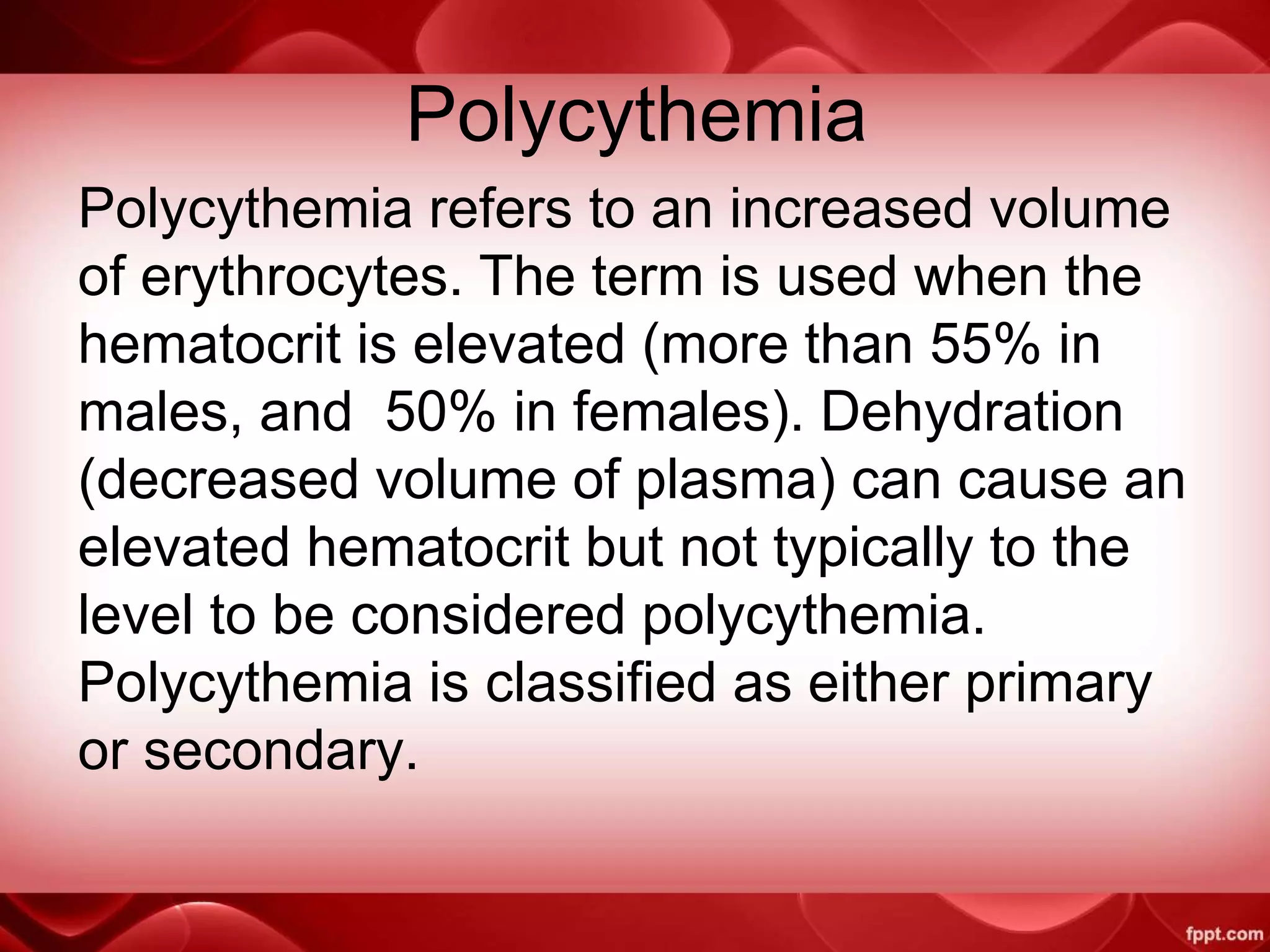 Polycythemia

Polycythemia refers to an increased volume of erythrocytes. The term is used when the hematocrit is elevated (more than 55% in males, and 50% in females). Dehydration (decreased volume of plasma) can cause an elevated hematocrit but not typically to the level to be considered polycythemia. Polycythemia is classified as either primary or secondary.

fppt.com